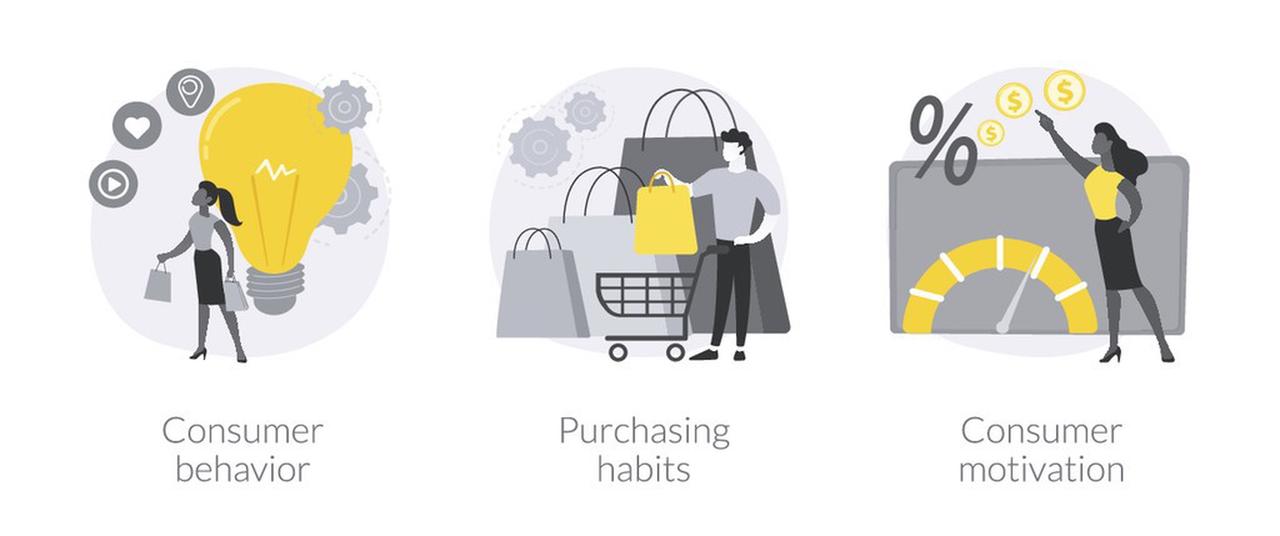 %
$
$
$

Consumer behavior

Purchasing habits

Consumer motivation